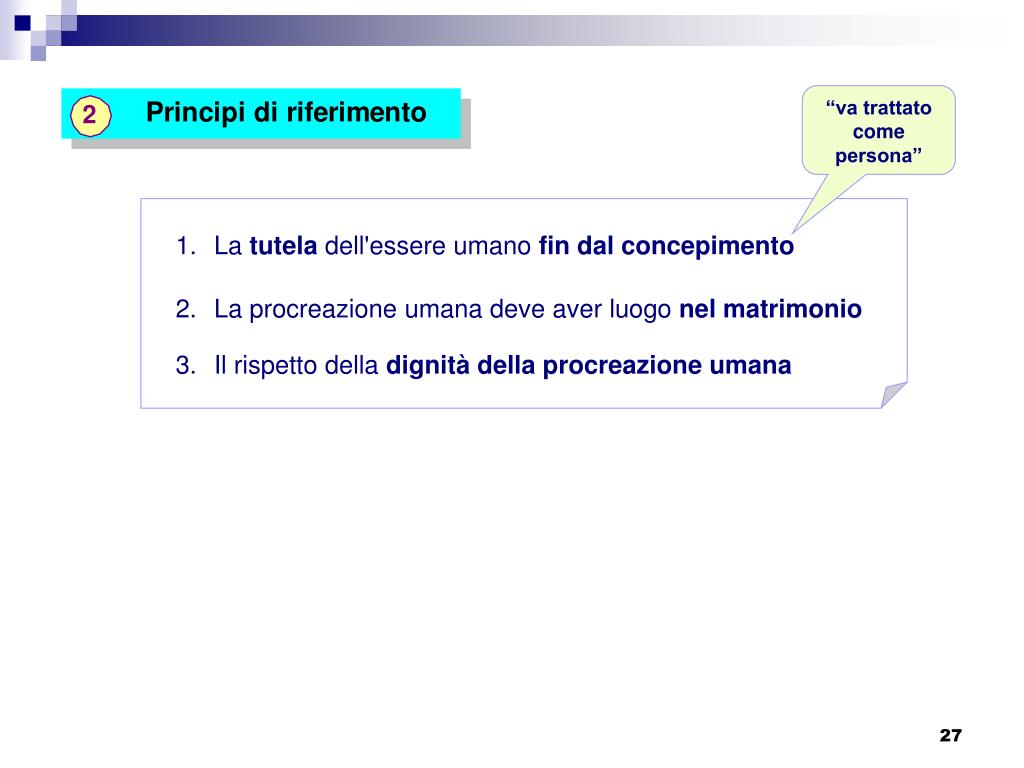 2

Principi di riferimento

“va trattato come persona”

1. La tutela dell'essere umano fin dal concepimento

2. La procreazione umana deve aver luogo nel matrimonio

3. Il rispetto della dignità della procreazione umana

27